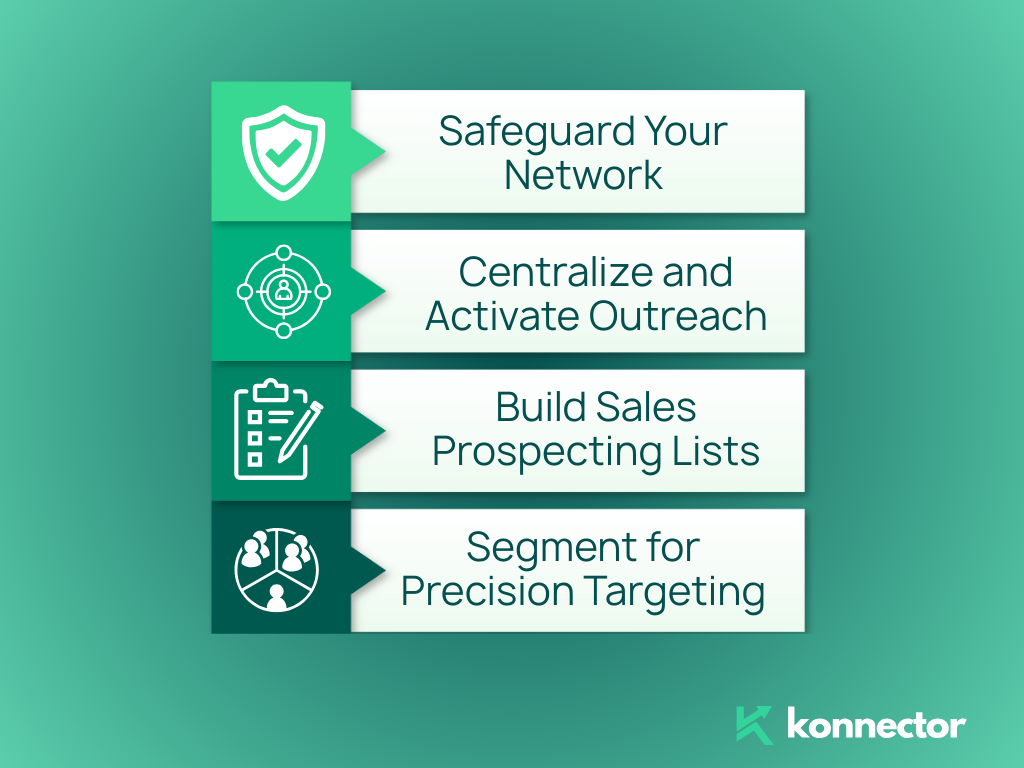 Safeguard Your Network

Centralize and Activate Outreach

Build Sales Prospecting Lists

Segment for Precision Targeting

konnector